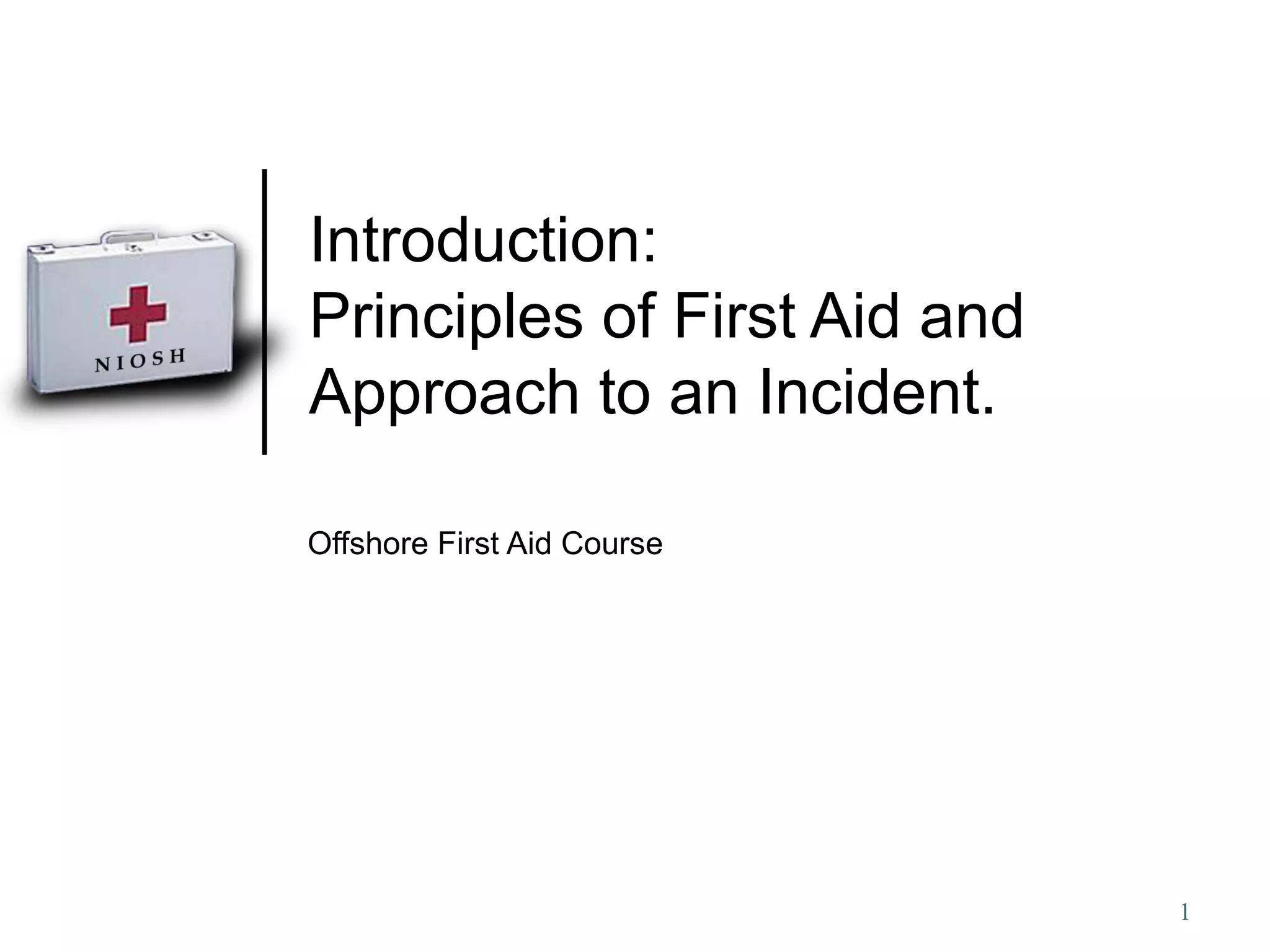 NIOSH

Introduction:
Principles of First Aid and Approach to an Incident.

Offshore First Aid Course

1